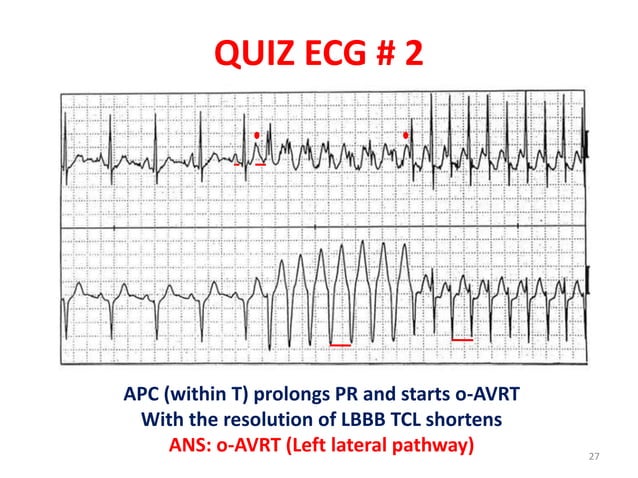 QUIZ ECG # 2

APC (within T) prolongs PR and starts o-AVRT
With the resolution of LBBB TCL shortens
ANS: o-AVRT (Left lateral pathway)

27